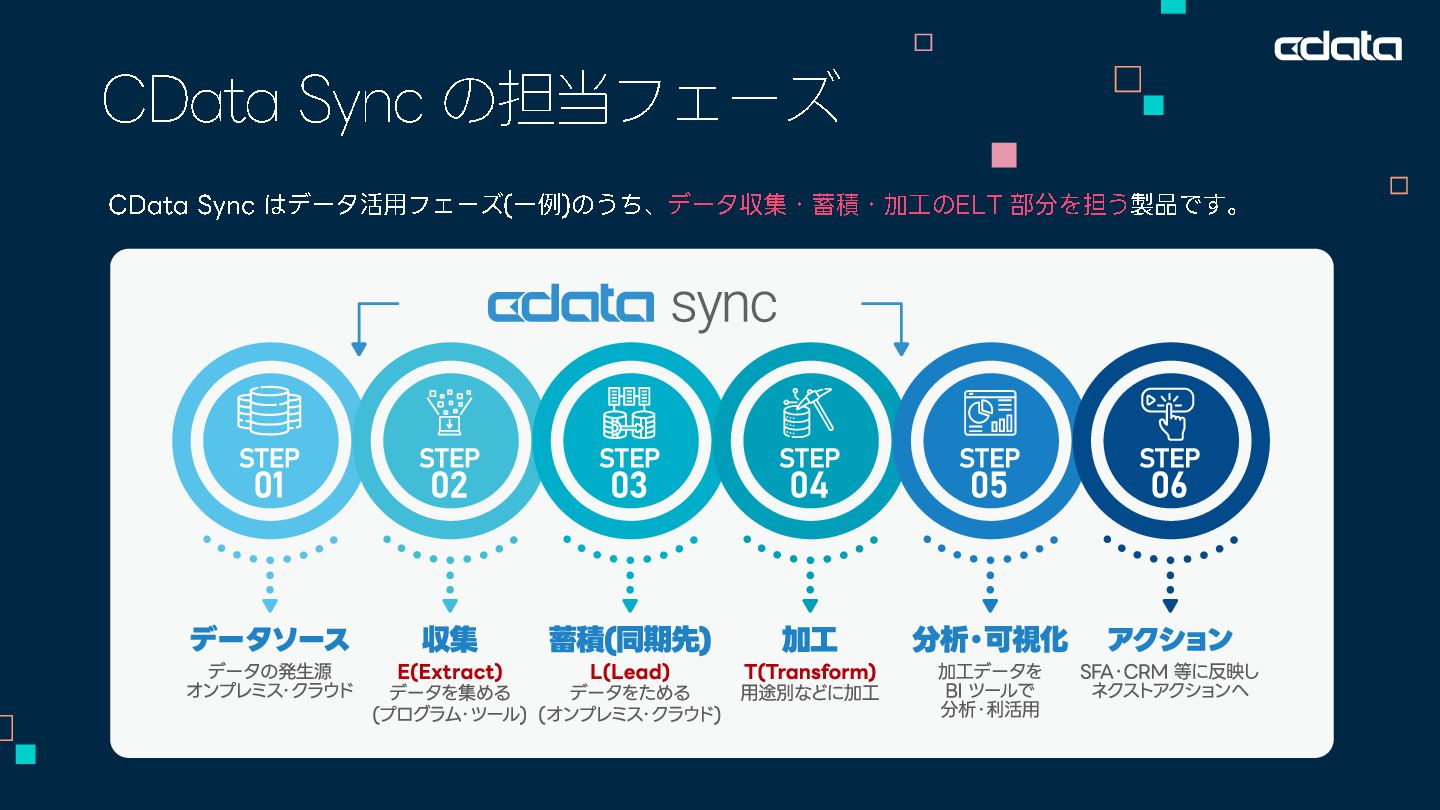 cdata

CData Sync の担当フェーズ

CData Sync はデータ活用フェーズ(一例)のうち、データ収集・蓄積・加工のELT 部分を担う製品です。

cdata sync

STEP 01

STEP 02

STEP 03

STEP 04

STEP 05

STEP 06

データソース
データの発生源
オンプレミス・クラウド

収集
E(Extract)
データを集める
(プログラム・ツール)

蓄積(同期先)
L(Lead)
データをためる
(オンプレミス・クラウド)

加工
T(Transform)
用途別などに加工

分析・可視化
加工データを
BI ツールで
分析・利活用

アクション
SFA・CRM 等に反映し
ネクストアクションへ